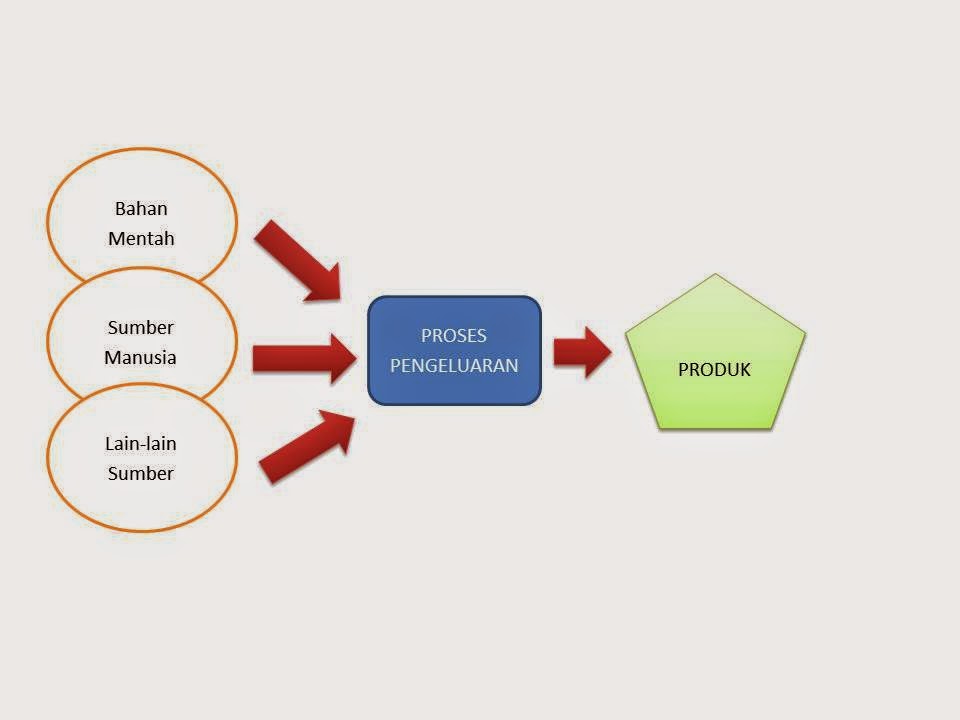 Bahan Mentah

Sumber Manusia

Lain-lain Sumber

PROSES PENGELUARAN

PRODUK